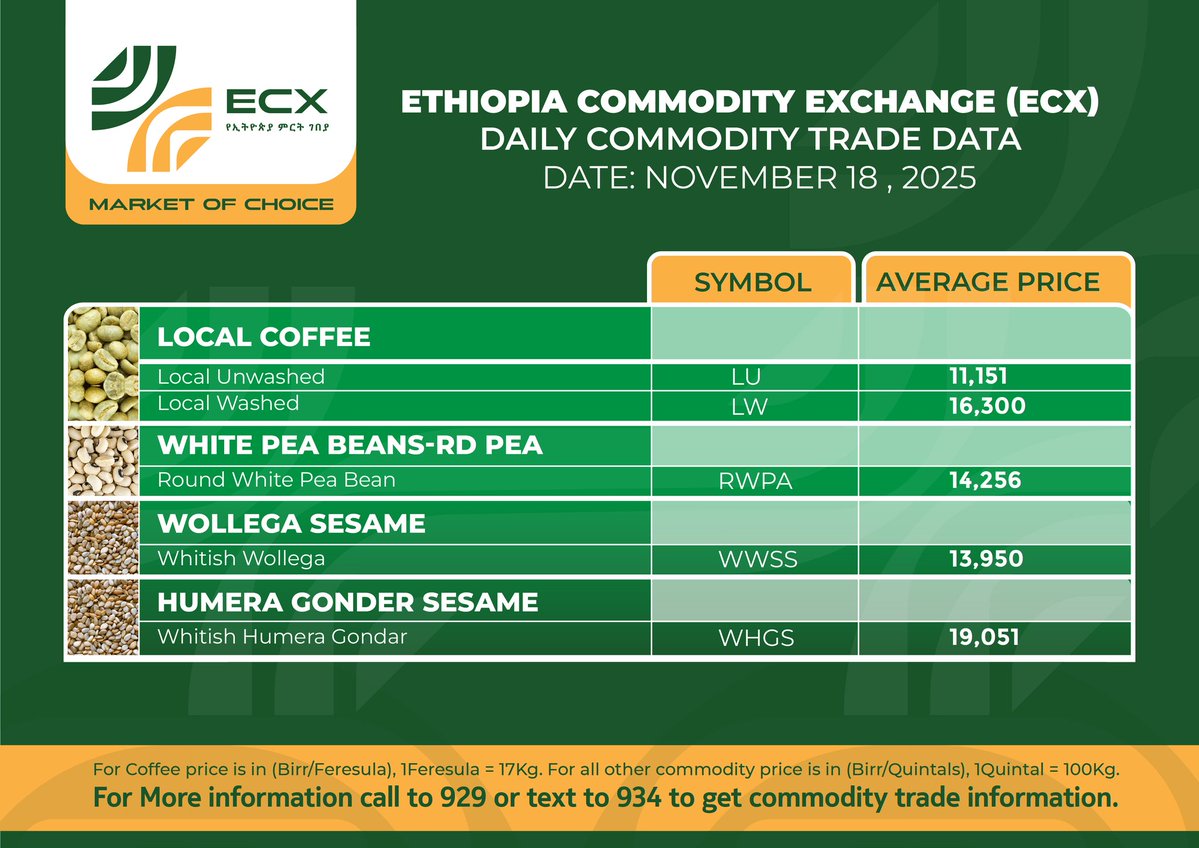 ECX
የኢትዮጵያ ምርት ገበያ
MARKET OF CHOICE

ETHIOPIA COMMODITY EXCHANGE (ECX)
DAILY COMMODITY TRADE DATA
DATE: NOVEMBER 18 , 2025

| | SYMBOL | AVERAGE PRICE |
|---|---|---|
| LOCAL COFFEE | | |
| Local Unwashed | LU | 11,151 |
| Local Washed | LW | 16,300 |
| WHITE PEA BEANS-RD PEA | | |
| Round White Pea Bean | RWPA | 14,256 |
| WOLLEGA SESAME | | |
| Whitish Wollega | WWSS | 13,950 |
| HUMERA GONDER SESAME | | |
| Whitish Humera Gondar | WHGS | 19,051 |

For Coffee price is in (Birr/Feresula), 1Feresula = 17Kg. For all other commodity price is in (Birr/Quintals), 1Quintal = 100Kg.
For More information call to 929 or text to 934 to get commodity trade information.